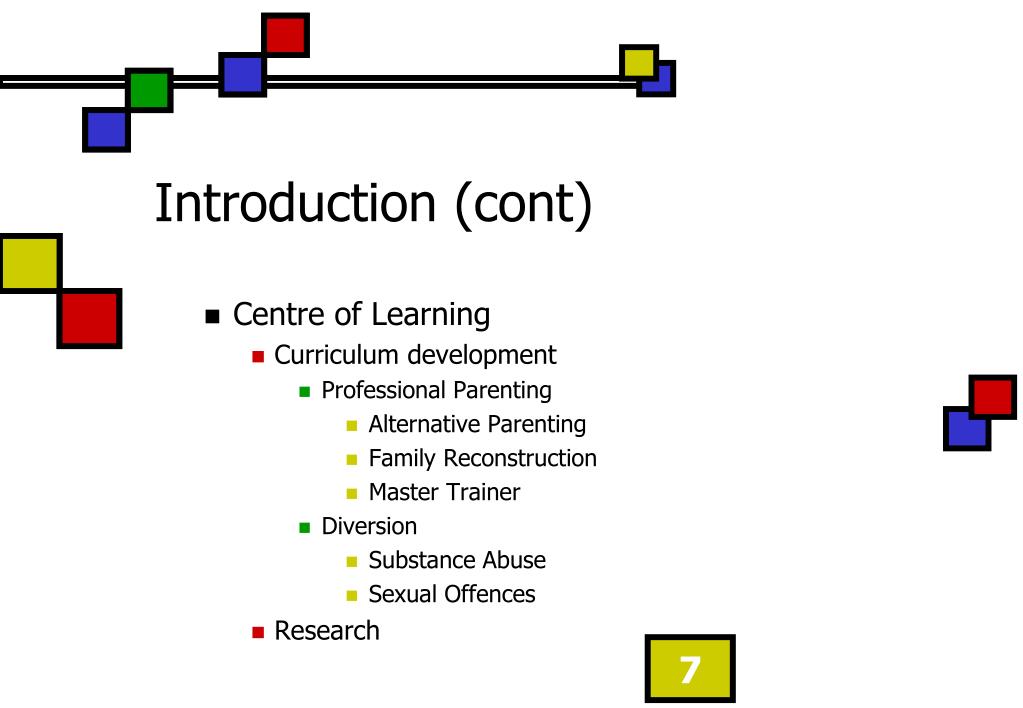 Introduction (cont)

- Centre of Learning
  - Curriculum development
    - Professional Parenting
      - Alternative Parenting
      - Family Reconstruction
      - Master Trainer
    - Diversion
      - Substance Abuse
      - Sexual Offences
  - Research

7